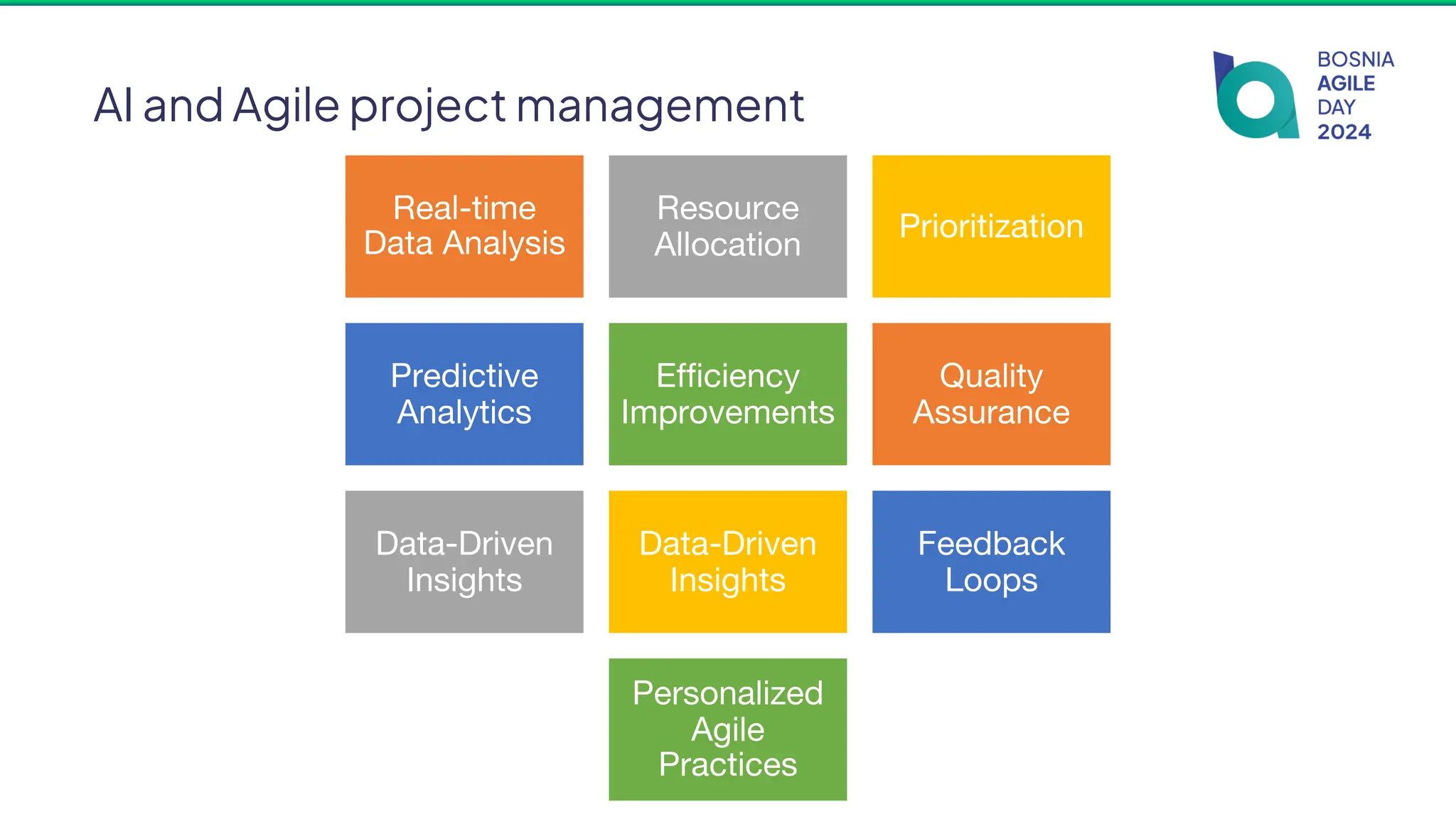 AI and Agile project management

BOSNIA
AGILE
DAY
2024

Real-time Data Analysis

Resource Allocation

Prioritization

Predictive Analytics

Efficiency Improvements

Quality Assurance

Data-Driven Insights

Data-Driven Insights

Feedback Loops

Personalized Agile Practices